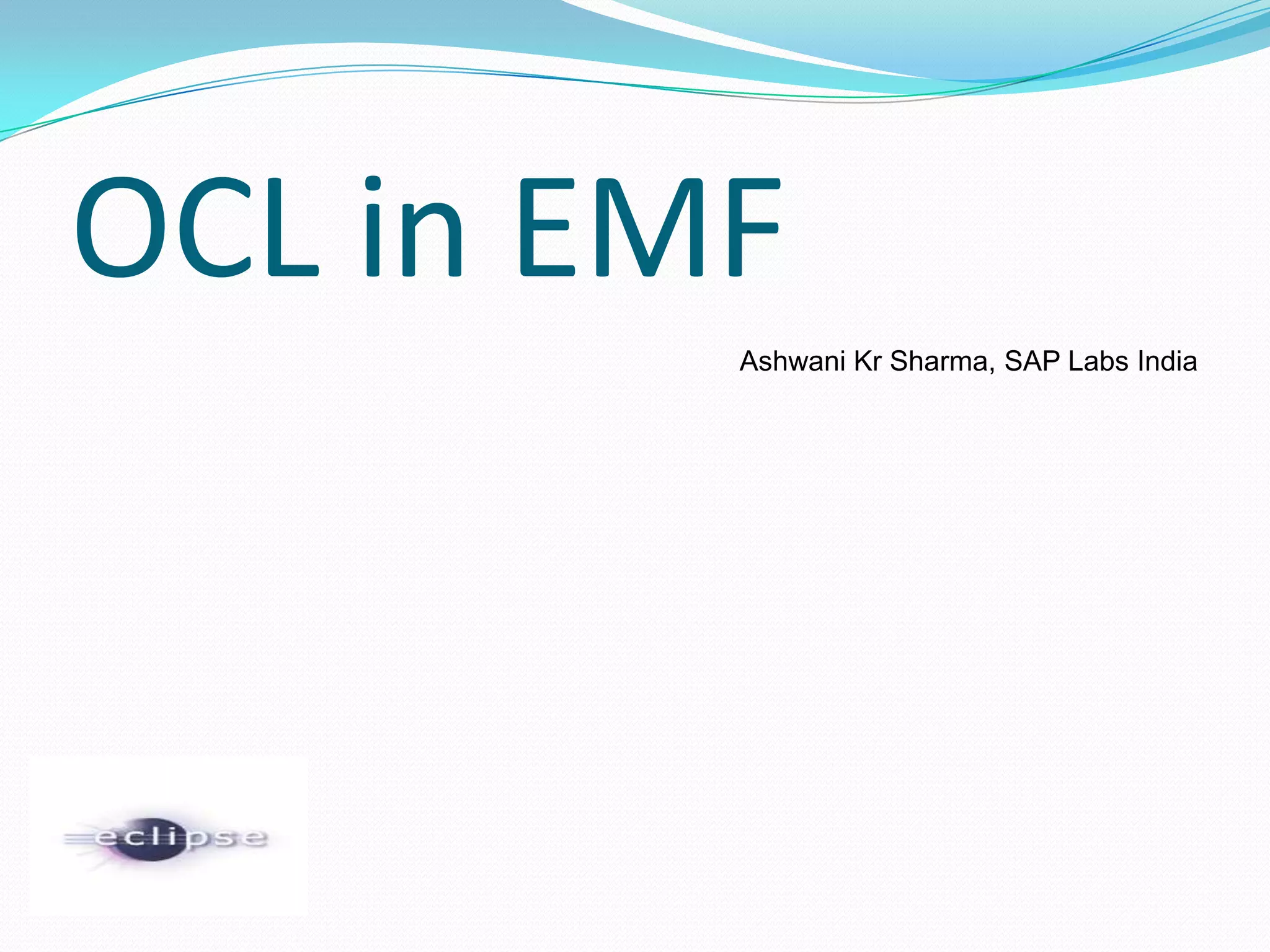 OCL in EMF

Ashwani Kr Sharma, SAP Labs India

eclipse